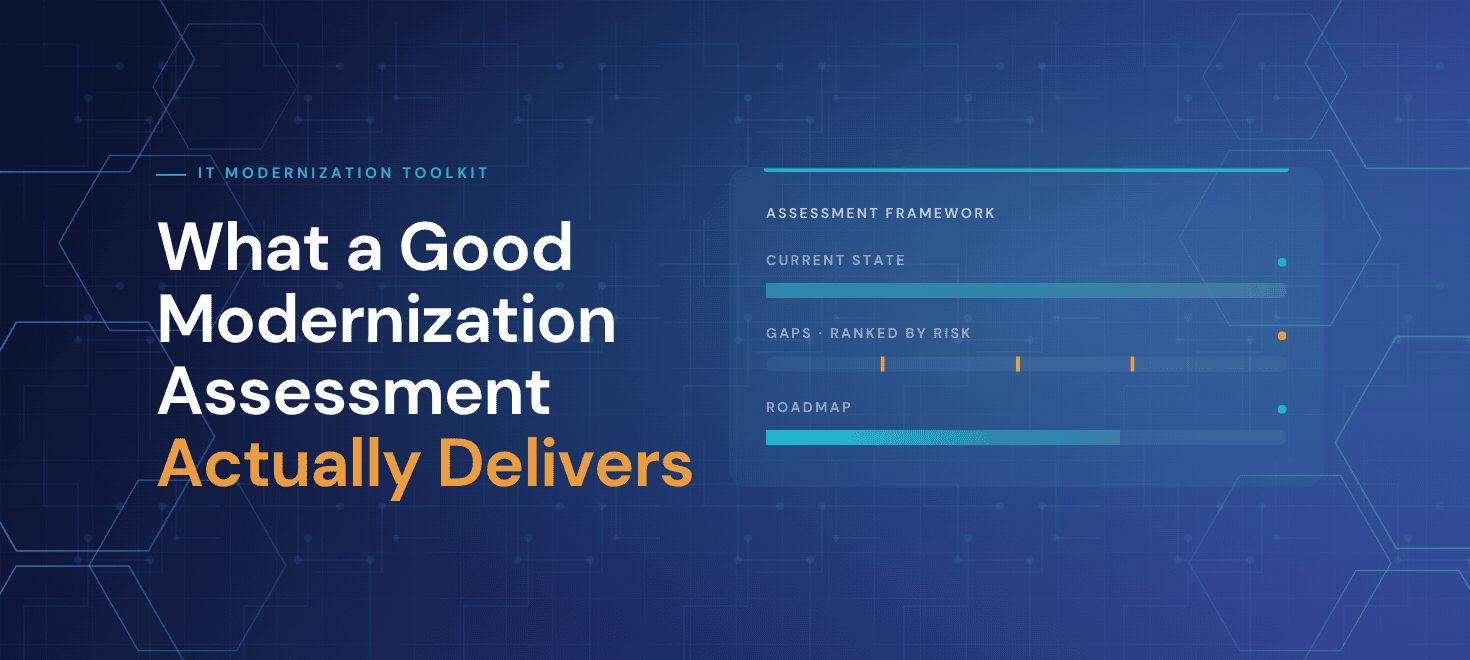 IT MODERNIZATION TOOLKIT

What a Good Modernization Assessment Actually Delivers

ASSESSMENT FRAMEWORK

CURRENT STATE

GAPS · RANKED BY RISK

ROADMAP